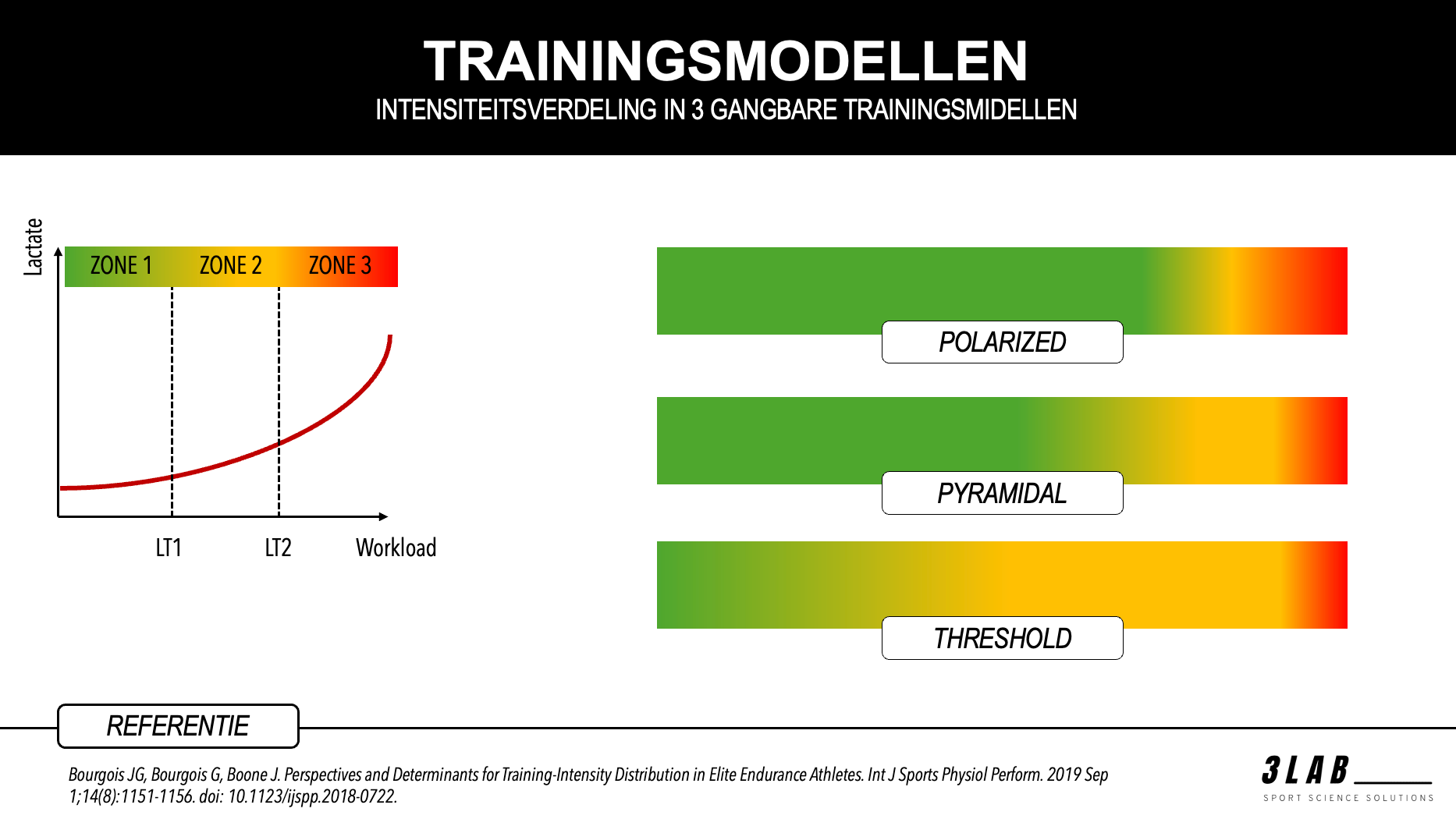 TRAININGSMODELLEN
INTENSITEITSVERDELING IN 3 GANGBARE TRAININGSMIDELLEN

Lactate
ZONE 1 ZONE 2 ZONE 3
LT1 LT2 Workload

POLARIZED

PYRAMIDAL

THRESHOLD

REFERENTIE

Bourgois JG, Bourgois G, Boone J. Perspectives and Determinants for Training-Intensity Distribution in Elite Endurance Athletes. Int J Sports Physiol Perform. 2019 Sep 1;14(8):1151-1156. doi: 10.1123/ijspp.2018-0722.

3LAB
SPORT SCIENCE SOLUTIONS